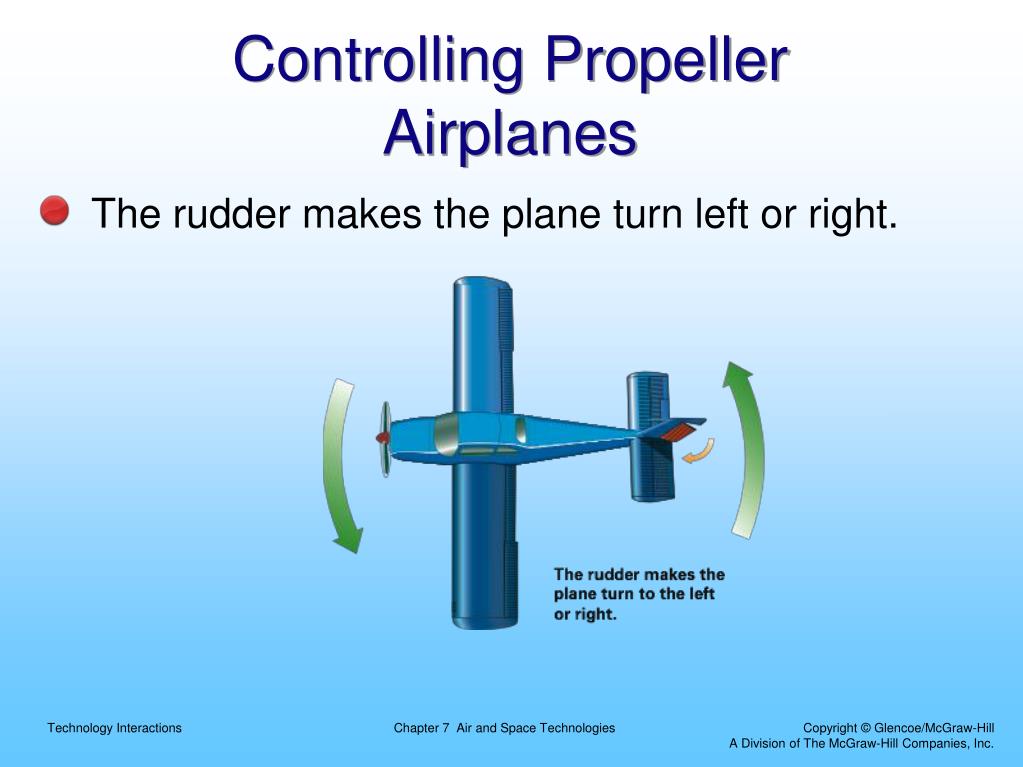 Controlling Propeller Airplanes

The rudder makes the plane turn left or right.

The rudder makes the plane turn to the left or right.

Technology Interactions

Chapter 7 Air and Space Technologies

Copyright © Glencoe/McGraw-Hill
A Division of The McGraw-Hill Companies, Inc.